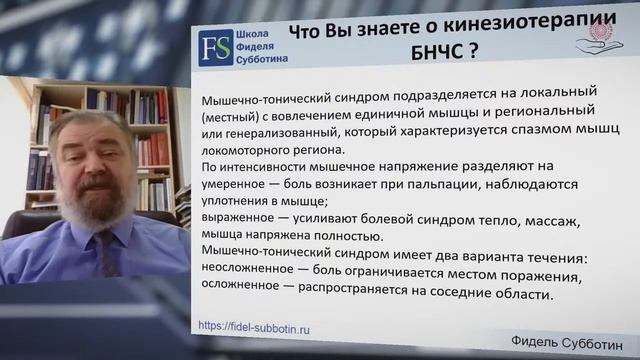 FS
Школа Фиделя Субботина

Что Вы знаете о кинезиотерапии БНЧС ?

Мышечно-тонический синдром подразделяется на локальный (местный) с вовлечением единичной мышцы и региональный или генерализованный, который характеризуется спазмом мышц локомоторного региона.
По интенсивности мышечное напряжение разделяют на умеренное — боль возникает при пальпации, наблюдаются уплотнения в мышце;
выраженное — усиливают болевой синдром тепло, массаж, мышца напряжена полностью.
Мышечно-тонический синдром имеет два варианта течения: неосложненное — боль ограничивается местом поражения, осложненное — распространяется на соседние области.

https://fidel-subbotin.ru

Фидель Субботин